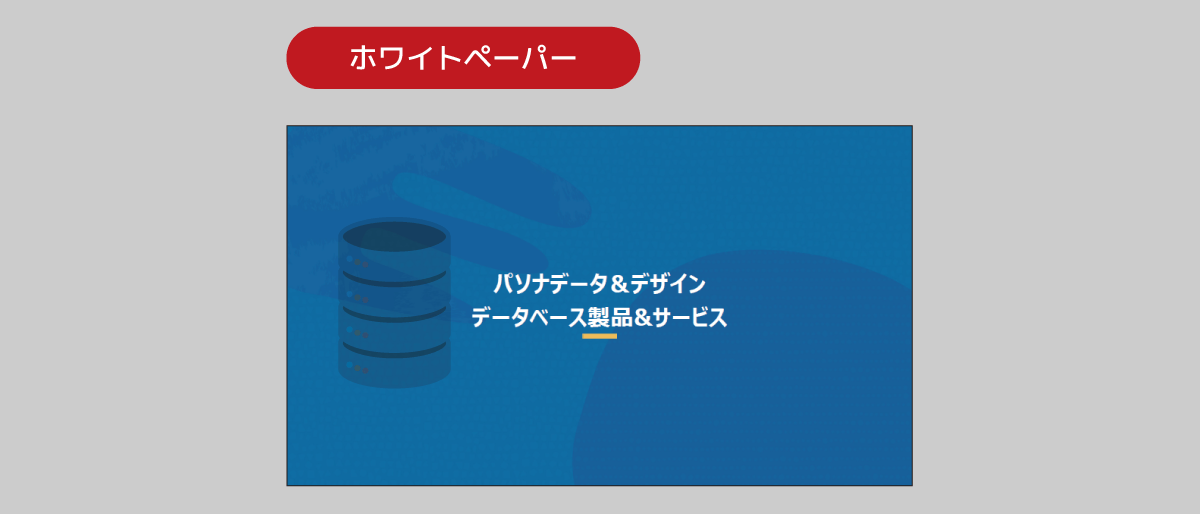 ホワイトペーパー

パソナデータ＆デザイン
データベース製品＆サービス